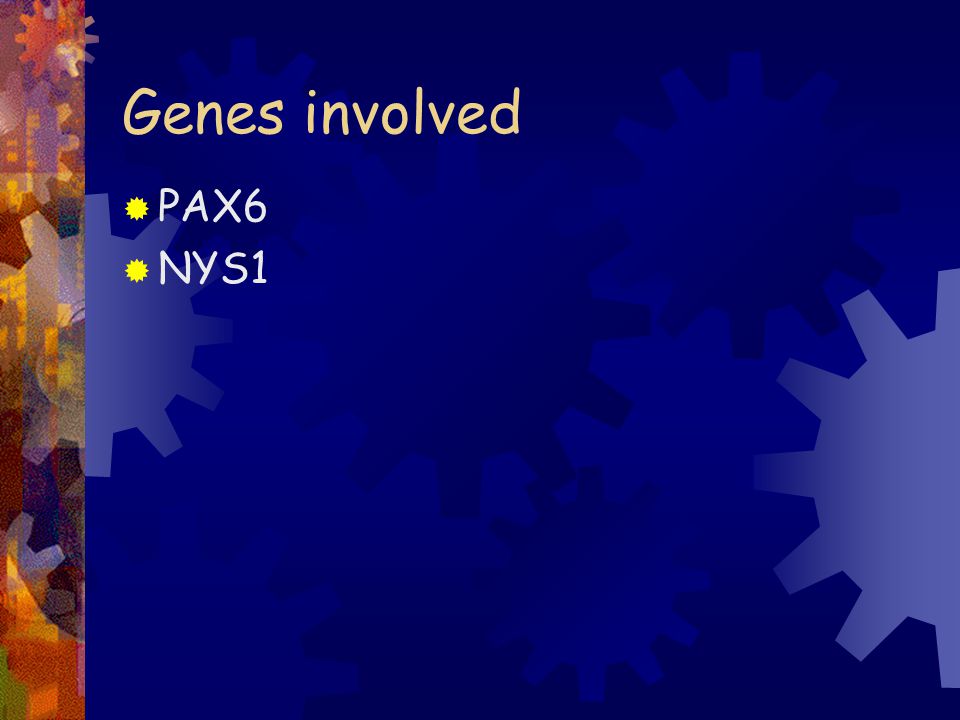 Genes involved

PAX6
NYS1